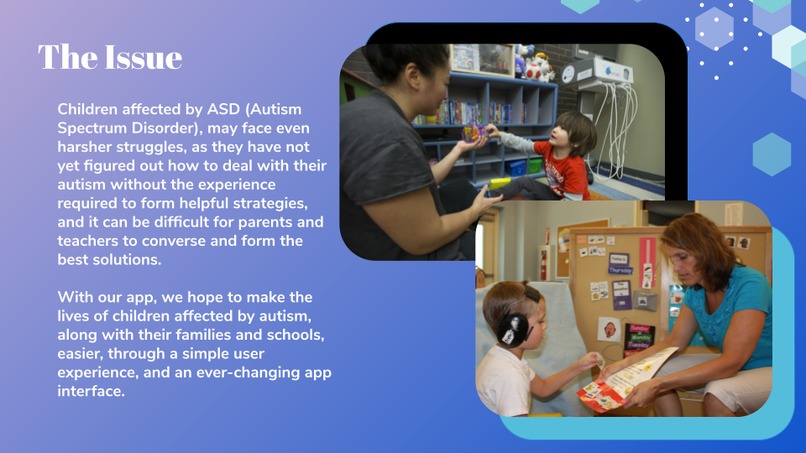 The Issue

Children affected by ASD (Autism Spectrum Disorder), may face even harsher struggles, as they have not yet figured out how to deal with their autism without the experience required to form helpful strategies, and it can be difficult for parents and teachers to converse and form the best solutions.

With our app, we hope to make the lives of children affected by autism, along with their families and schools, easier, through a simple user experience, and an ever-changing app interface.

Today is
Thursday
Sunday
Monday
Tuesday